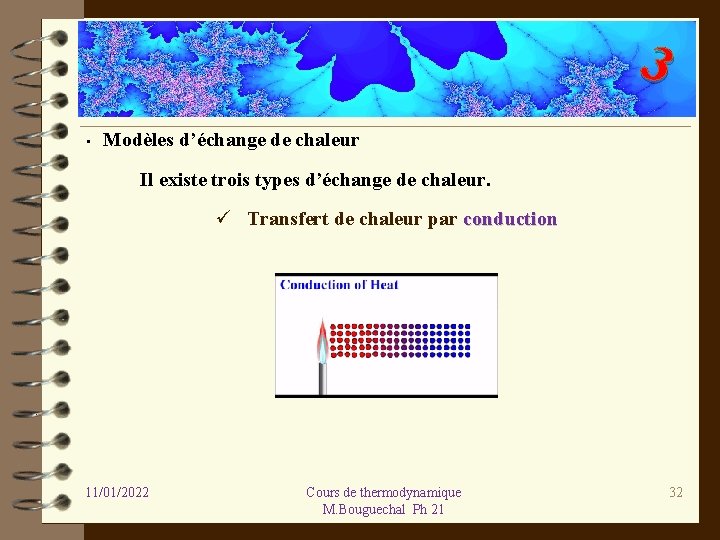 3

▪ Modèles d’échange de chaleur

Il existe trois types d’échange de chaleur.

✓ Transfert de chaleur par conduction

Conduction of Heat

11/01/2022

Cours de thermodynamique
M.Bouguechal Ph 21

32